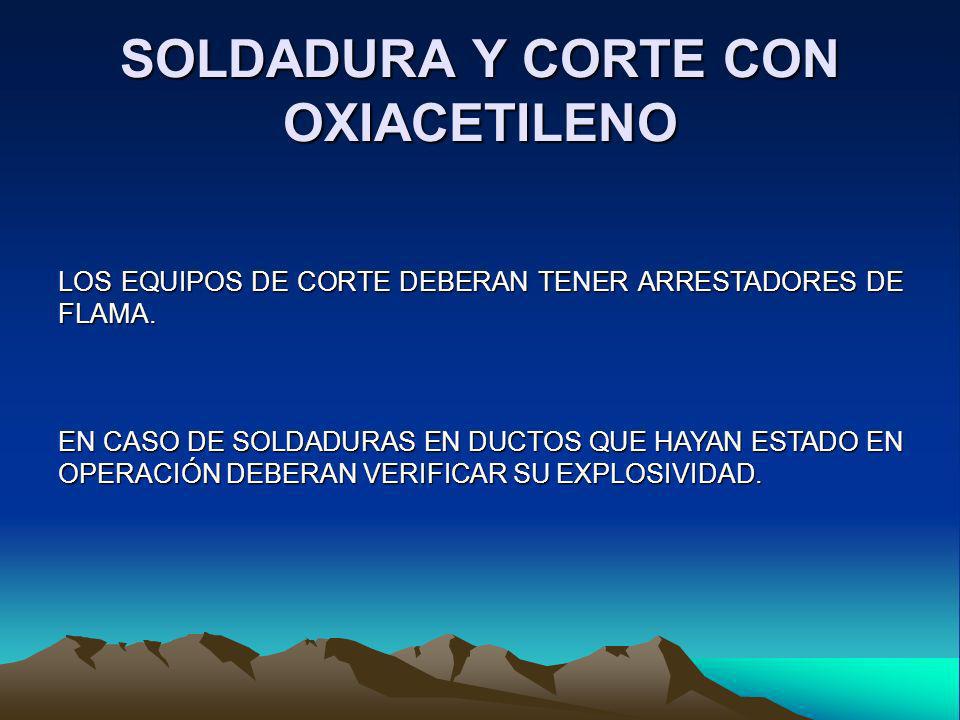 SOLDADURA Y CORTE CON OXIACETILENO

LOS EQUIPOS DE CORTE DEBERAN TENER ARRESTADORES DE FLAMA.

EN CASO DE SOLDADURAS EN DUCTOS QUE HAYAN ESTADO EN OPERACIÓN DEBERAN VERIFICAR SU EXPLOSIVIDAD.